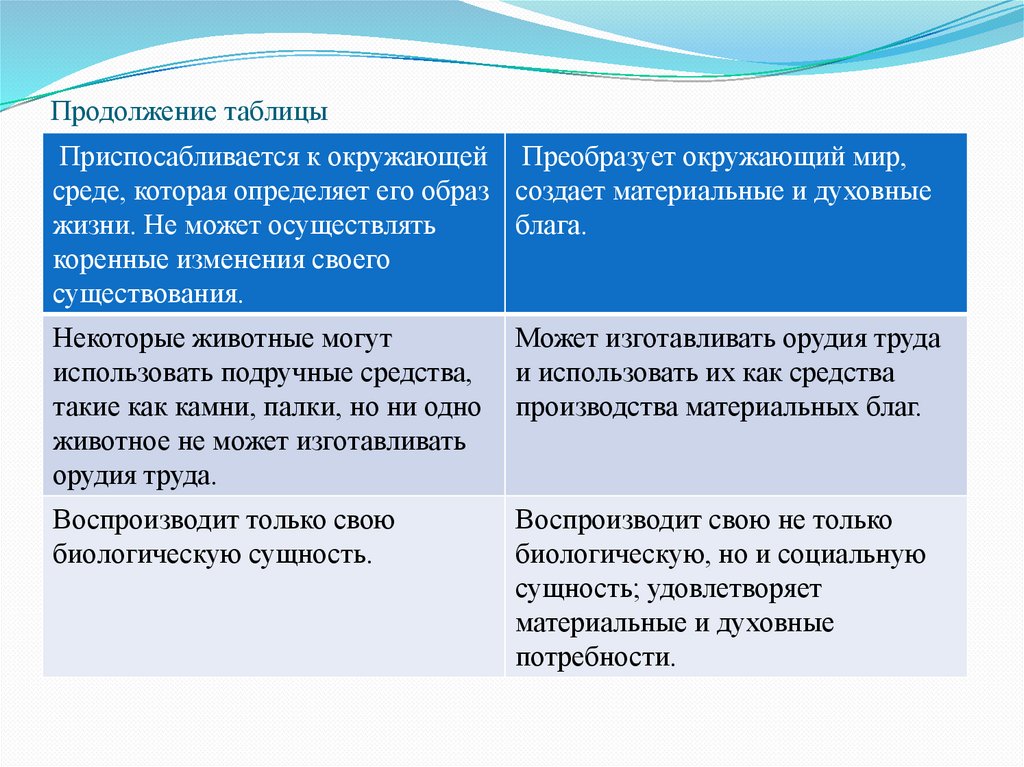 Продолжение таблицы

| Приспосабливается к окружающей среде, которая определяет его образ жизни. Не может осуществлять коренные изменения своего существования. | Преобразует окружающий мир, создает материальные и духовные блага. |
|---|---|
| Некоторые животные могут использовать подручные средства, такие как камни, палки, но ни одно животное не может изготавливать орудия труда. | Может изготавливать орудия труда и использовать их как средства производства материальных благ. |
| Воспроизводит только свою биологическую сущность. | Воспроизводит свою не только биологическую, но и социальную сущность; удовлетворяет материальные и духовные потребности. |